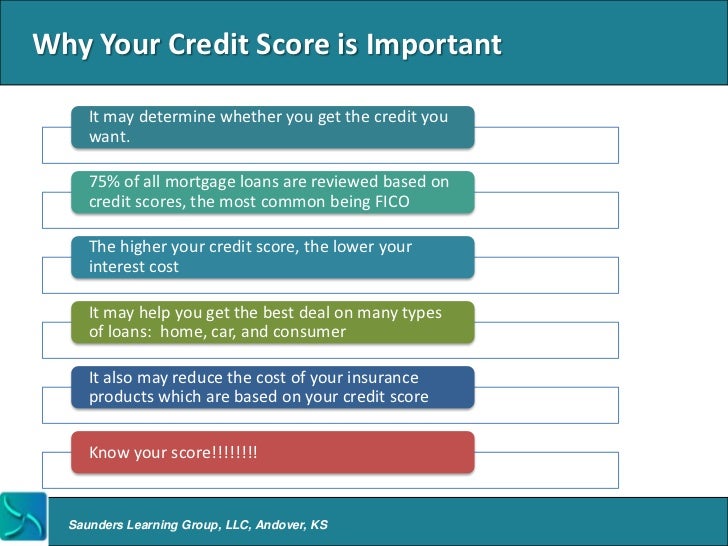 Why Your Credit Score is Important

It may determine whether you get the credit you want.

75% of all mortgage loans are reviewed based on credit scores, the most common being FICO

The higher your credit score, the lower your interest cost

It may help you get the best deal on many types of loans: home, car, and consumer

It also may reduce the cost of your insurance products which are based on your credit score

Know your score!!!!!!!!

Saunders Learning Group, LLC, Andover, KS